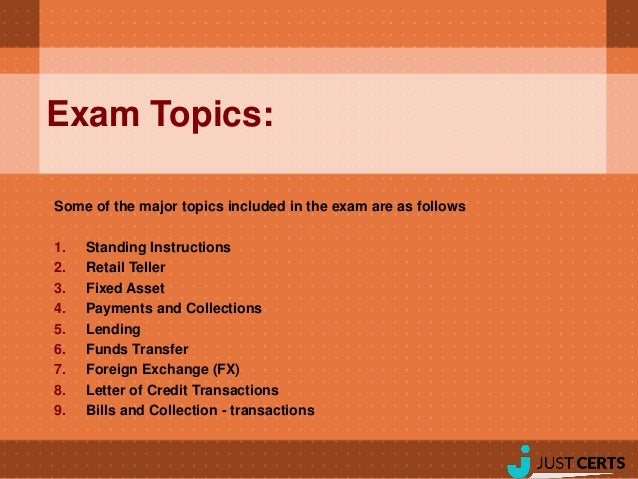 Exam Topics:

Some of the major topics included in the exam are as follows

1. Standing Instructions
2. Retail Teller
3. Fixed Asset
4. Payments and Collections
5. Lending
6. Funds Transfer
7. Foreign Exchange (FX)
8. Letter of Credit Transactions
9. Bills and Collection - transactions

JUST CERTS